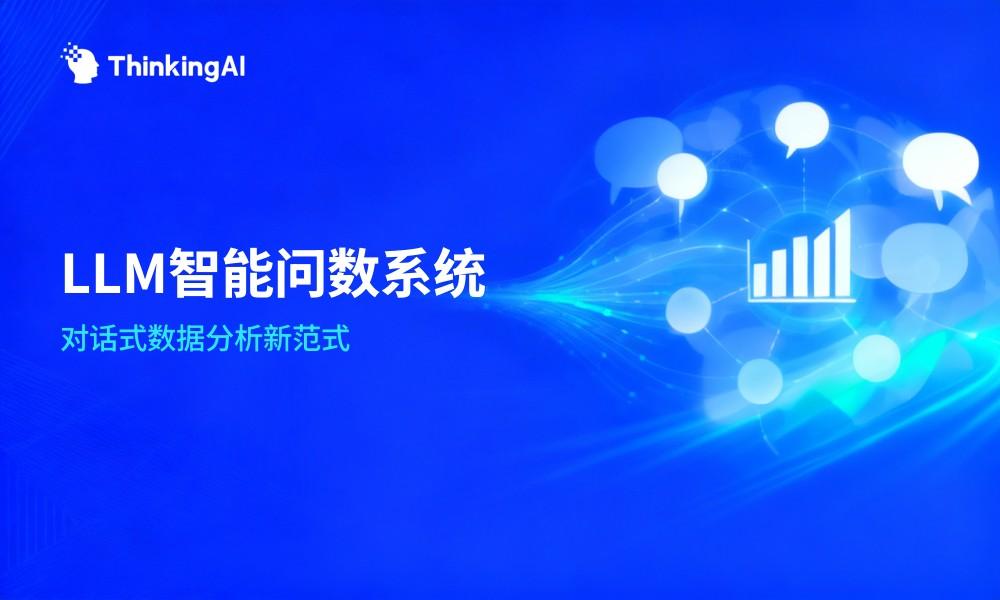 ThinkingAI

LLM智能问数系统

对话式数据分析新范式